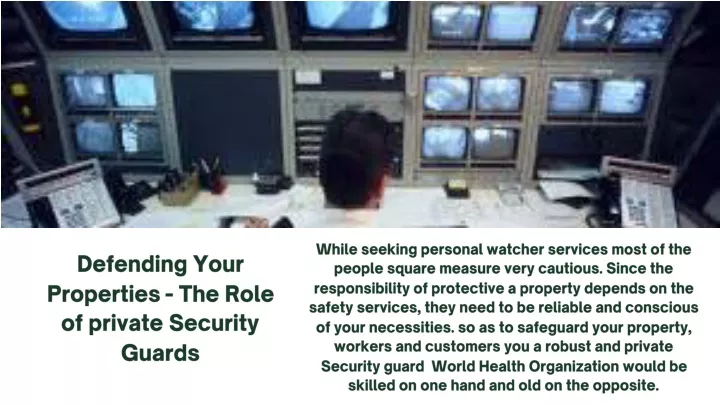 Defending Your Properties - The Role of private Security Guards

While seeking personal watcher services most of the people square measure very cautious. Since the responsibility of protective a property depends on the safety services, they need to be reliable and conscious of your necessities. so as to safeguard your property, workers and customers you a robust and private Security guard World Health Organization would be skilled on one hand and old on the opposite.